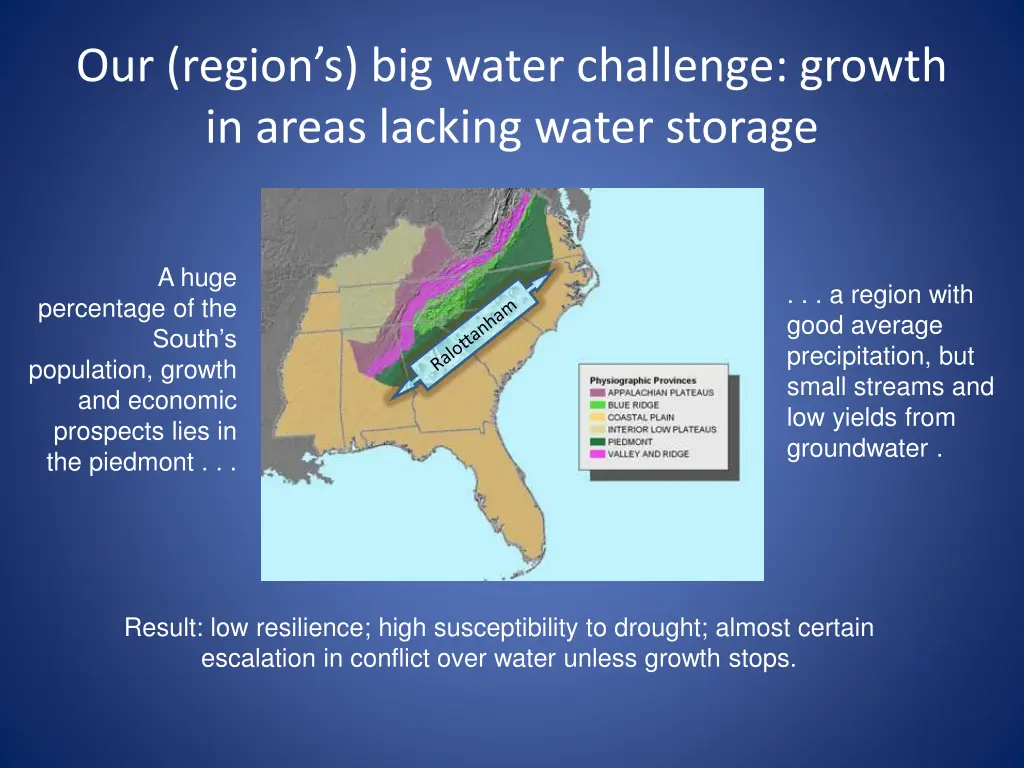 Our (region's) big water challenge: growth in areas lacking water storage

A huge percentage of the South's population, growth and economic prospects lies in the piedmont . . .

Ralottanham

Physiographic Provinces
APPALACHIAN PLATEAUS
BLUE RIDGE
COASTAL PLAIN
INTERIOR LOW PLATEAUS
PIEDMONT
VALLEY AND RIDGE

. . . a region with good average precipitation, but small streams and low yields from groundwater .

Result: low resilience; high susceptibility to drought; almost certain escalation in conflict over water unless growth stops.